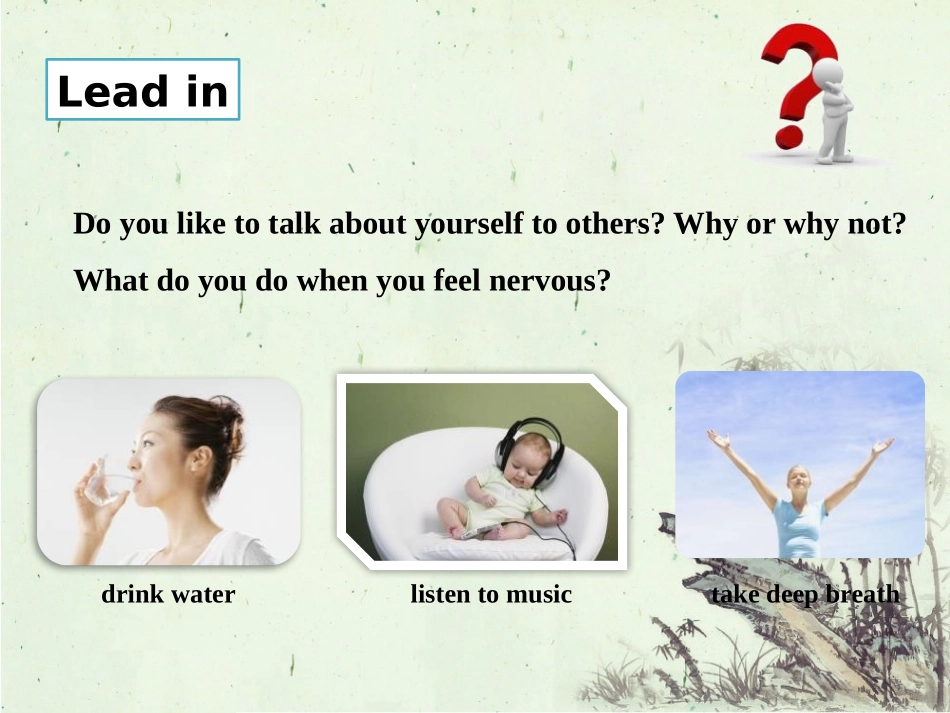 Lead in

Do you like to talk about yourself to others? Why or why not?

What do you do when you feel nervous?

drink water

listen to music

take deep breath